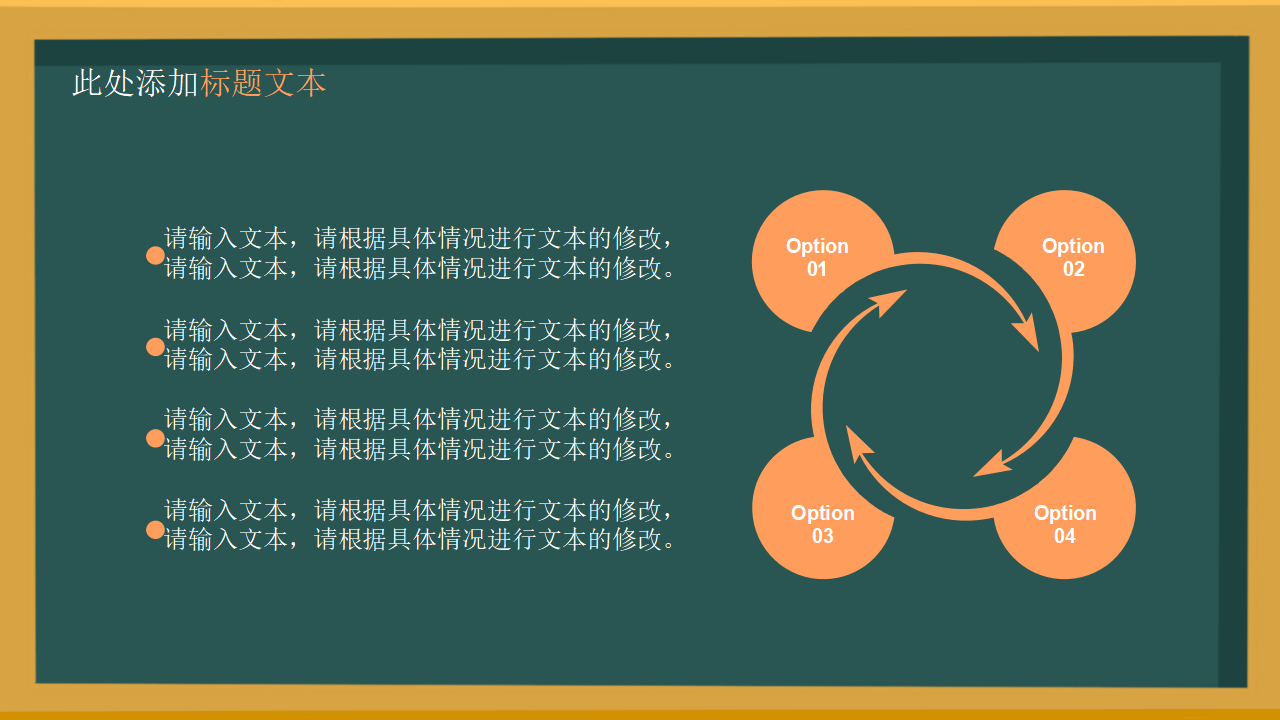 此处添加标题文本

请输入文本，请根据具体情况进行文本的修改，请输入文本，请根据具体情况进行文本的修改。

请输入文本，请根据具体情况进行文本的修改，请输入文本，请根据具体情况进行文本的修改。

请输入文本，请根据具体情况进行文本的修改，请输入文本，请根据具体情况进行文本的修改。

请输入文本，请根据具体情况进行文本的修改，请输入文本，请根据具体情况进行文本的修改。

Option 01

Option 02

Option 03

Option 04